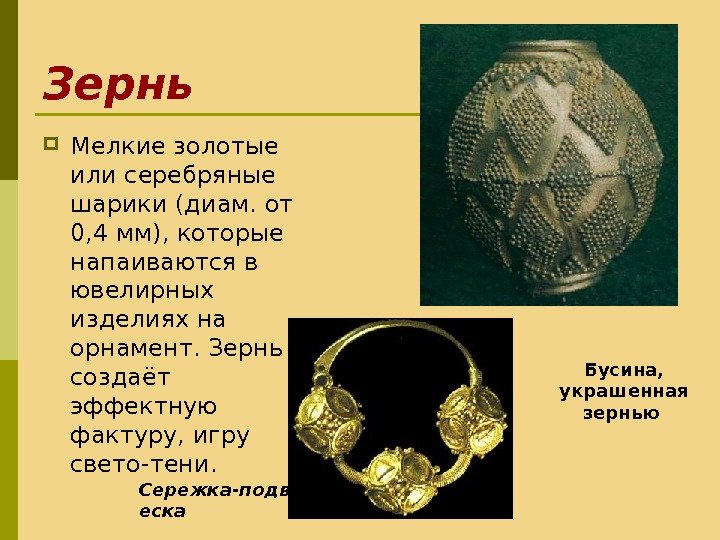 Зернь

Мелкие золотые или серебряные шарики (диам. от 0,4 мм), которые напаиваются в ювелирных изделиях на орнамент. Зернь создаёт эффектную фактуру, игру свето-тени.

Сережка-подвеска

Бусина, украшенная зернью